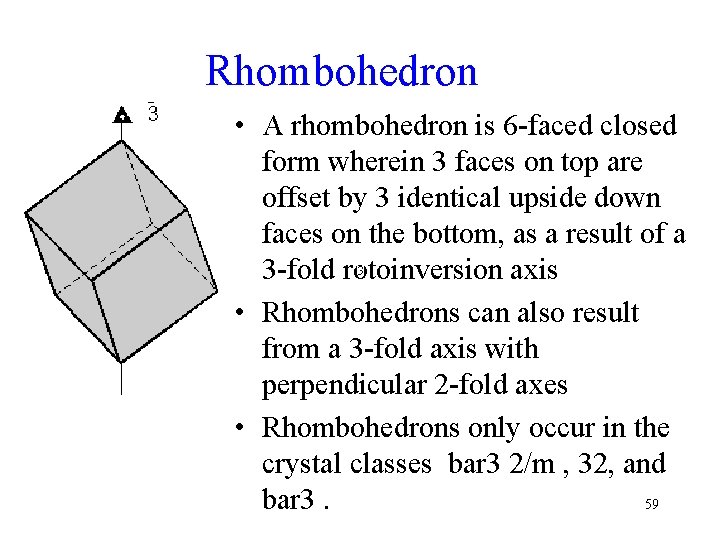 Rhombohedron

$\bar{3}$

• A rhombohedron is 6-faced closed form wherein 3 faces on top are offset by 3 identical upside down faces on the bottom, as a result of a 3-fold rotoinversion axis

• Rhombohedrons can also result from a 3-fold axis with perpendicular 2-fold axes

• Rhombohedrons only occur in the crystal classes bar3 2/m , 32, and bar3 .

59